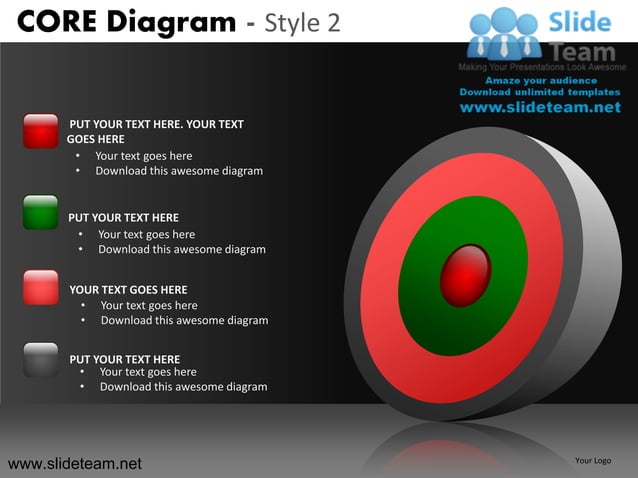 CORE Diagram - Style 2

Slide Team
Making Your Presentations Look Awesome
Amaze your audience
Download unlimited templates
www.slideteam.net

PUT YOUR TEXT HERE. YOUR TEXT GOES HERE
• Your text goes here
• Download this awesome diagram

PUT YOUR TEXT HERE
• Your text goes here
• Download this awesome diagram

YOUR TEXT GOES HERE
• Your text goes here
• Download this awesome diagram

PUT YOUR TEXT HERE
• Your text goes here
• Download this awesome diagram

www.slideteam.net

Your Logo